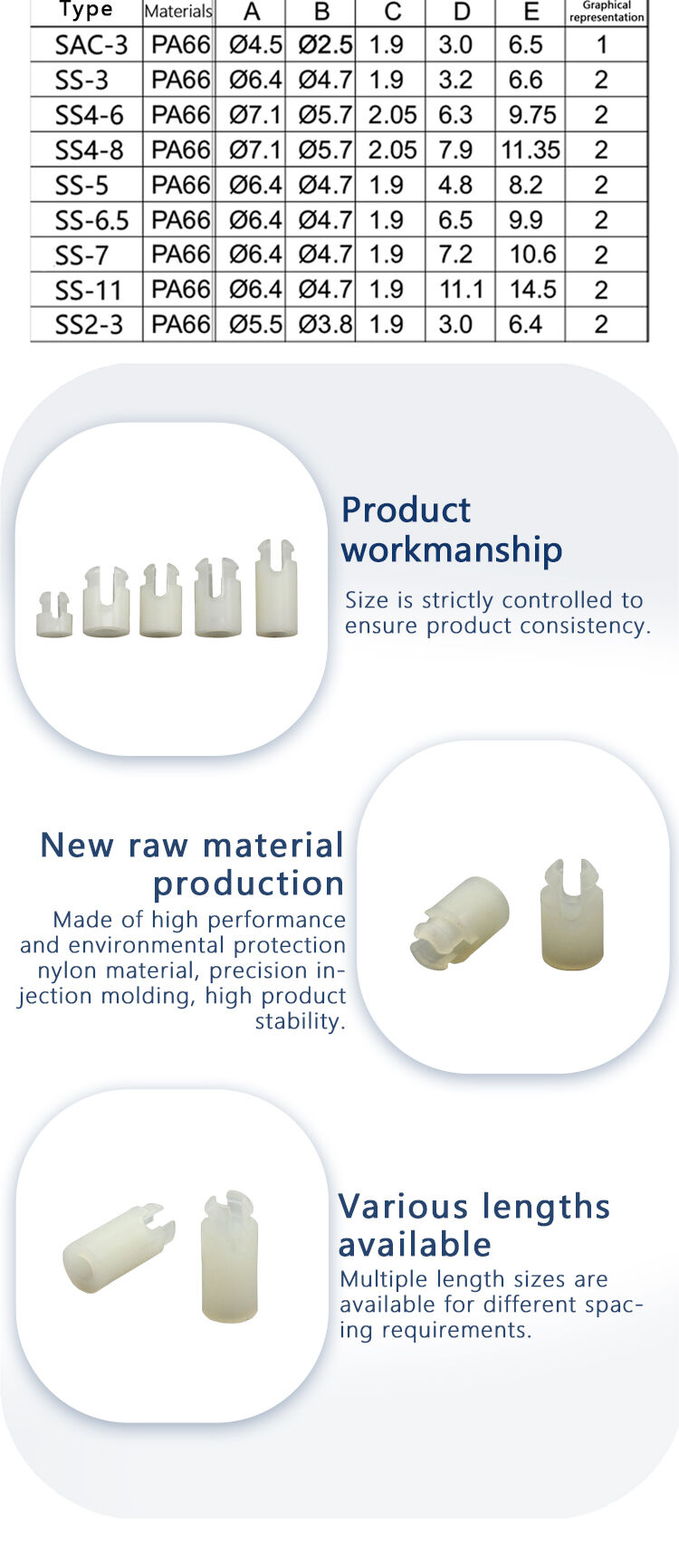 | Type | Materials | A | B | C | D | E | Graphical representation |
|---|---|---|---|---|---|---|---|
| SAC-3 | PA66 | Ø4.5 | Ø2.5 | 1.9 | 3.0 | 6.5 | 1 |
| SS-3 | PA66 | Ø6.4 | Ø4.7 | 1.9 | 3.2 | 6.6 | 2 |
| SS4-6 | PA66 | Ø7.1 | Ø5.7 | 2.05 | 6.3 | 9.75 | 2 |
| SS4-8 | PA66 | Ø7.1 | Ø5.7 | 2.05 | 7.9 | 11.35 | 2 |
| SS-5 | PA66 | Ø6.4 | Ø4.7 | 1.9 | 4.8 | 8.2 | 2 |
| SS-6.5 | PA66 | Ø6.4 | Ø4.7 | 1.9 | 6.5 | 9.9 | 2 |
| SS-7 | PA66 | Ø6.4 | Ø4.7 | 1.9 | 7.2 | 10.6 | 2 |
| SS-11 | PA66 | Ø6.4 | Ø4.7 | 1.9 | 11.1 | 14.5 | 2 |
| SS2-3 | PA66 | Ø5.5 | Ø3.8 | 1.9 | 3.0 | 6.4 | 2 |

Product workmanship

Size is strictly controlled to ensure product consistency.

New raw material production

Made of high performance and environmental protection nylon material, precision injection molding, high product stability.

Various lengths available

Multiple length sizes are available for different spacing requirements.